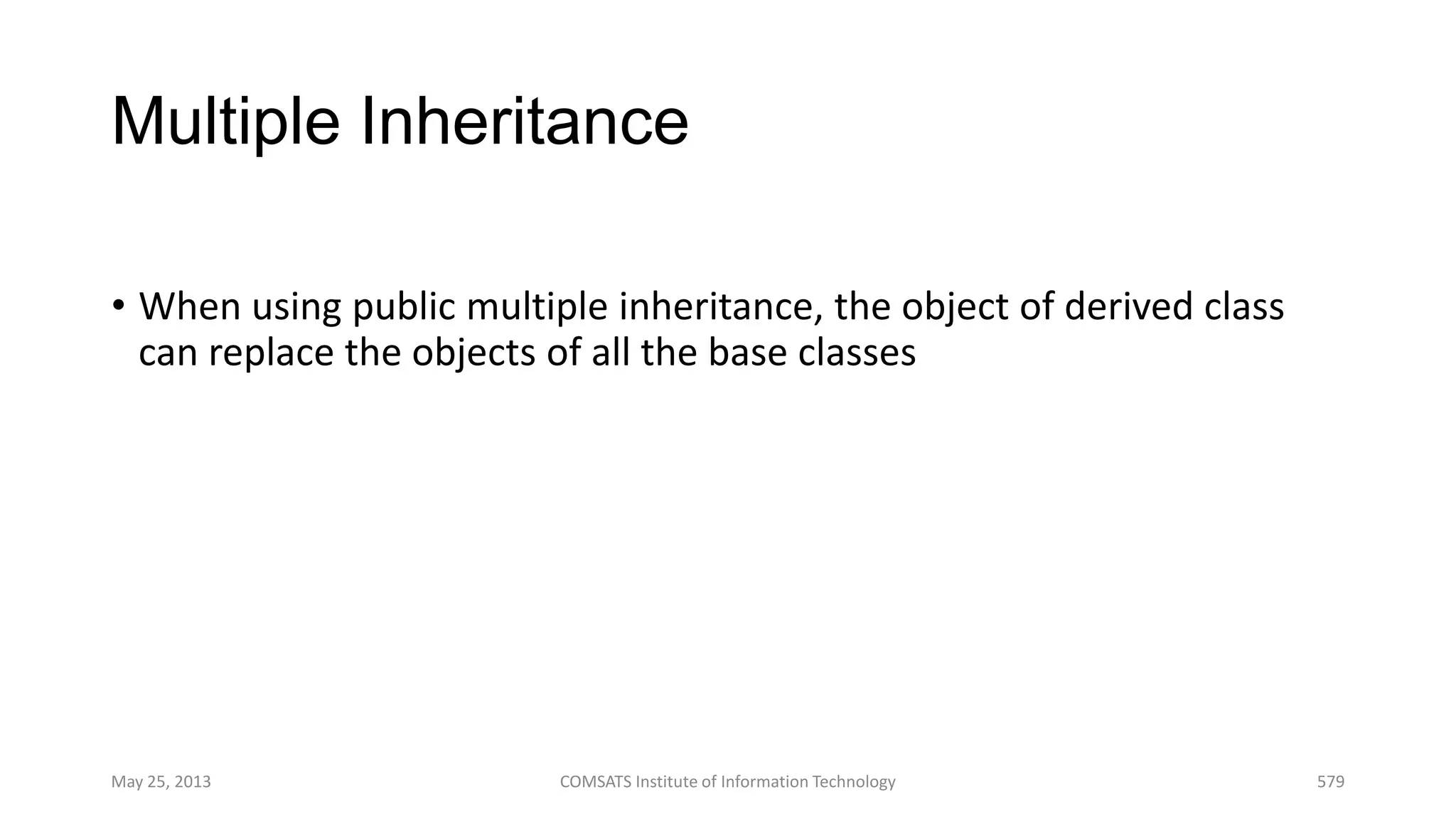 Multiple Inheritance

• When using public multiple inheritance, the object of derived class can replace the objects of all the base classes

May 25, 2013

COMSATS Institute of Information Technology

579